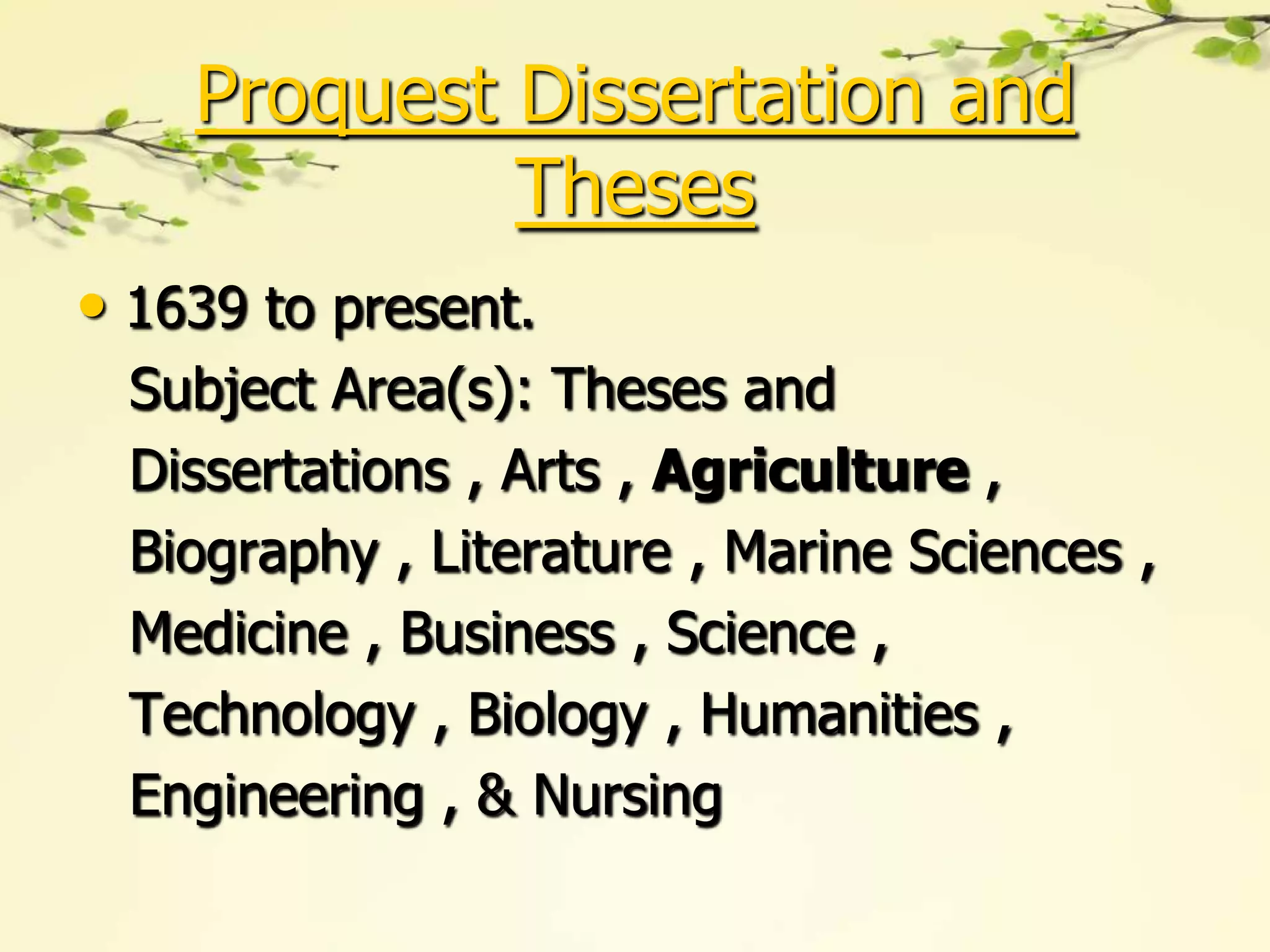 Proquest Dissertation and Theses

• 1639 to present.
Subject Area(s): Theses and Dissertations , Arts , Agriculture , Biography , Literature , Marine Sciences , Medicine , Business , Science , Technology , Biology , Humanities , Engineering , & Nursing